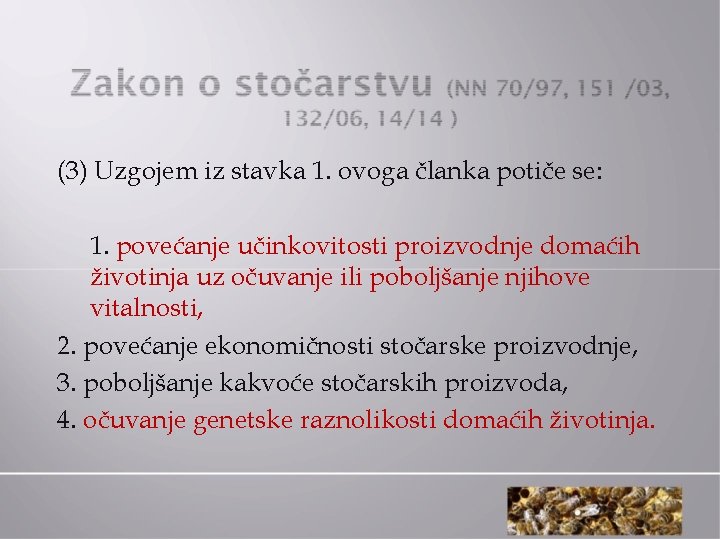 Zakon o stočarstvu (NN 70/97, 151 /03, 132/06, 14/14 )

(3) Uzgojem iz stavka 1. ovoga članka potiče se:

1. povećanje učinkovitosti proizvodnje domaćih životinja uz očuvanje ili poboljšanje njihove vitalnosti,

2. povećanje ekonomičnosti stočarske proizvodnje,

3. poboljšanje kakvoće stočarskih proizvoda,

4. očuvanje genetske raznolikosti domaćih životinja.